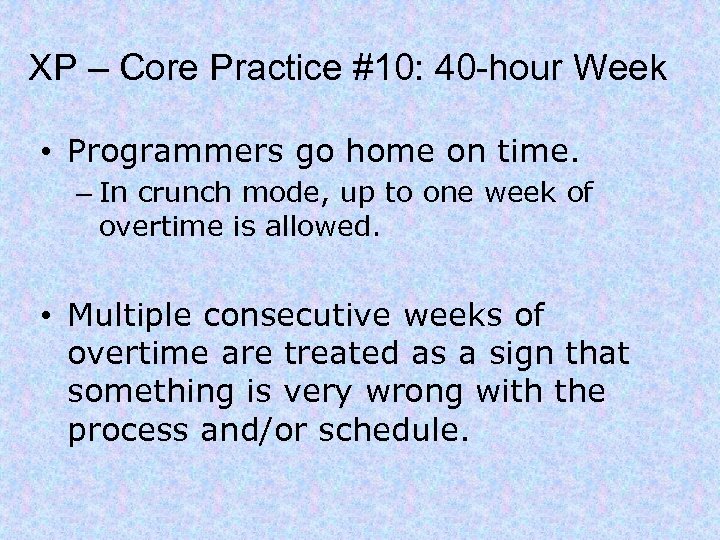 XP – Core Practice #10: 40-hour Week

• Programmers go home on time.
– In crunch mode, up to one week of overtime is allowed.

• Multiple consecutive weeks of overtime are treated as a sign that something is very wrong with the process and/or schedule.